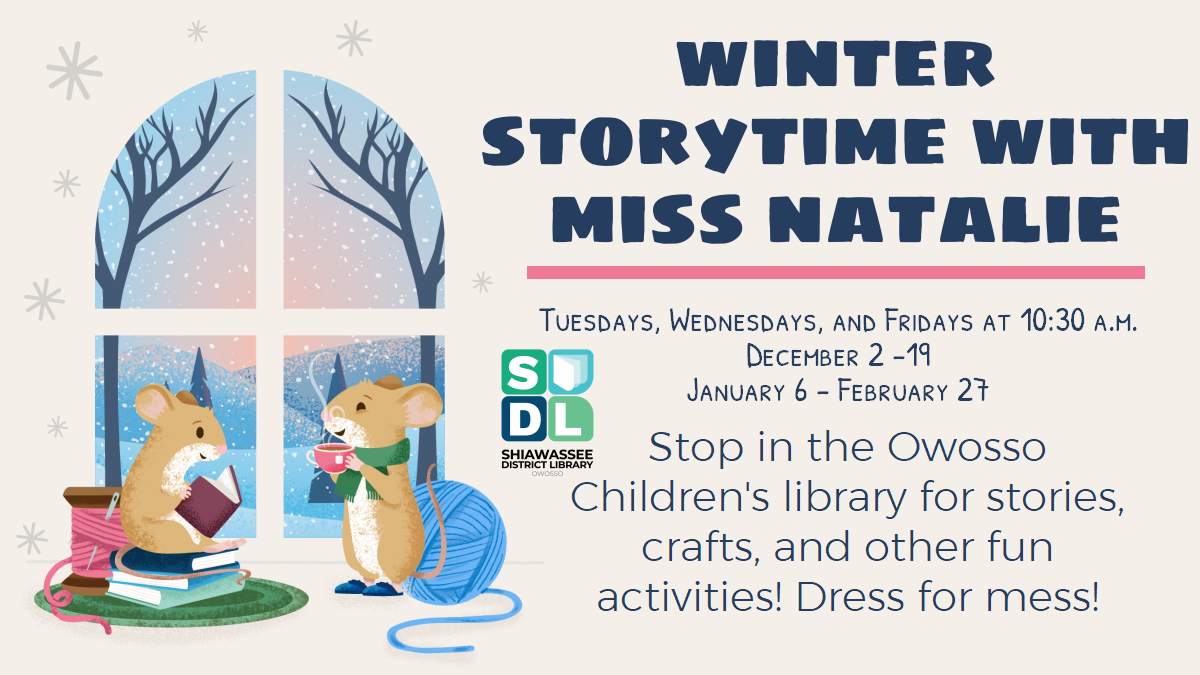 WINTER STORYTIME WITH MISS NATALIE

Tuesdays, Wednesdays, and Fridays at 10:30 a.m.
December 2 -19
January 6 - February 27

S D L
SHIAWASSEE DISTRICT LIBRARY
OWOSSO

Stop in the Owosso Children's library for stories, crafts, and other fun activities! Dress for mess!